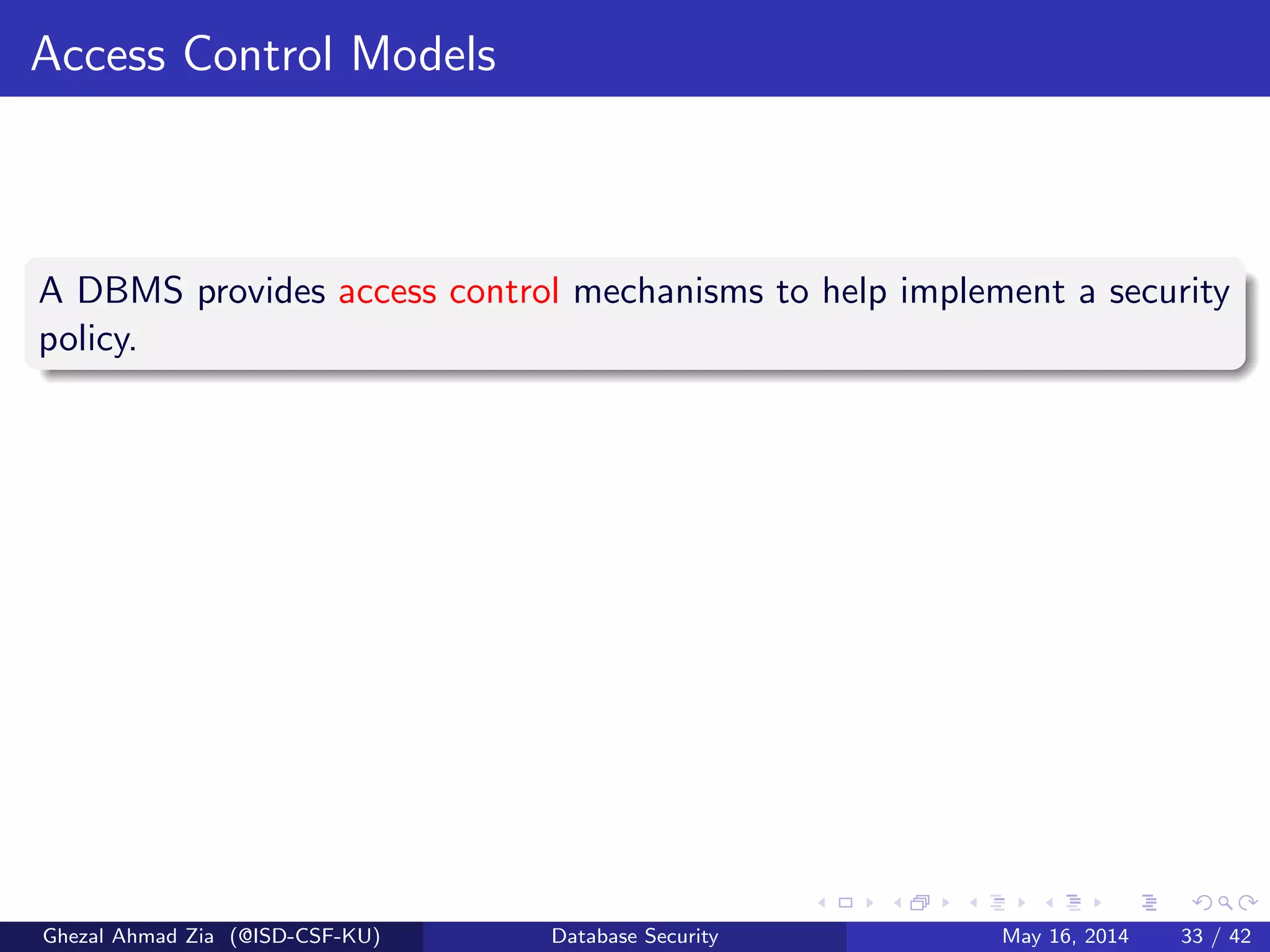 Access Control Models

A DBMS provides access control mechanisms to help implement a security policy.

Ghezal Ahmad Zia (@ISD-CSF-KU)
Database Security
May 16, 2014
33 / 42